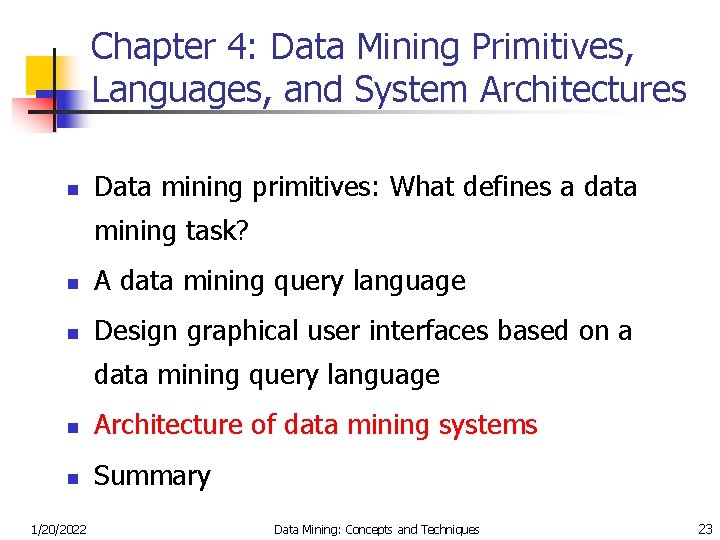 Chapter 4: Data Mining Primitives, Languages, and System Architectures

- Data mining primitives: What defines a data mining task?
- A data mining query language
- Design graphical user interfaces based on a data mining query language
- Architecture of data mining systems
- Summary

1/20/2022 Data Mining: Concepts and Techniques 23